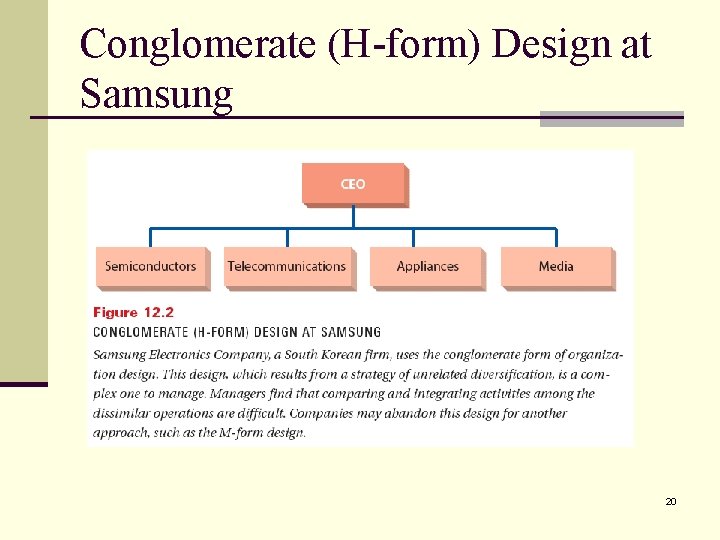 Conglomerate (H-form) Design at Samsung

CEO

Semiconductors

Telecommunications

Appliances

Media

Figure 12.2

CONGLOMERATE (H-FORM) DESIGN AT SAMSUNG

Samsung Electronics Company, a South Korean firm, uses the conglomerate form of organization design. This design, which results from a strategy of unrelated diversification, is a complex one to manage. Managers find that comparing and integrating activities among the dissimilar operations are difficult. Companies may abandon this design for another approach, such as the M-form design.

20